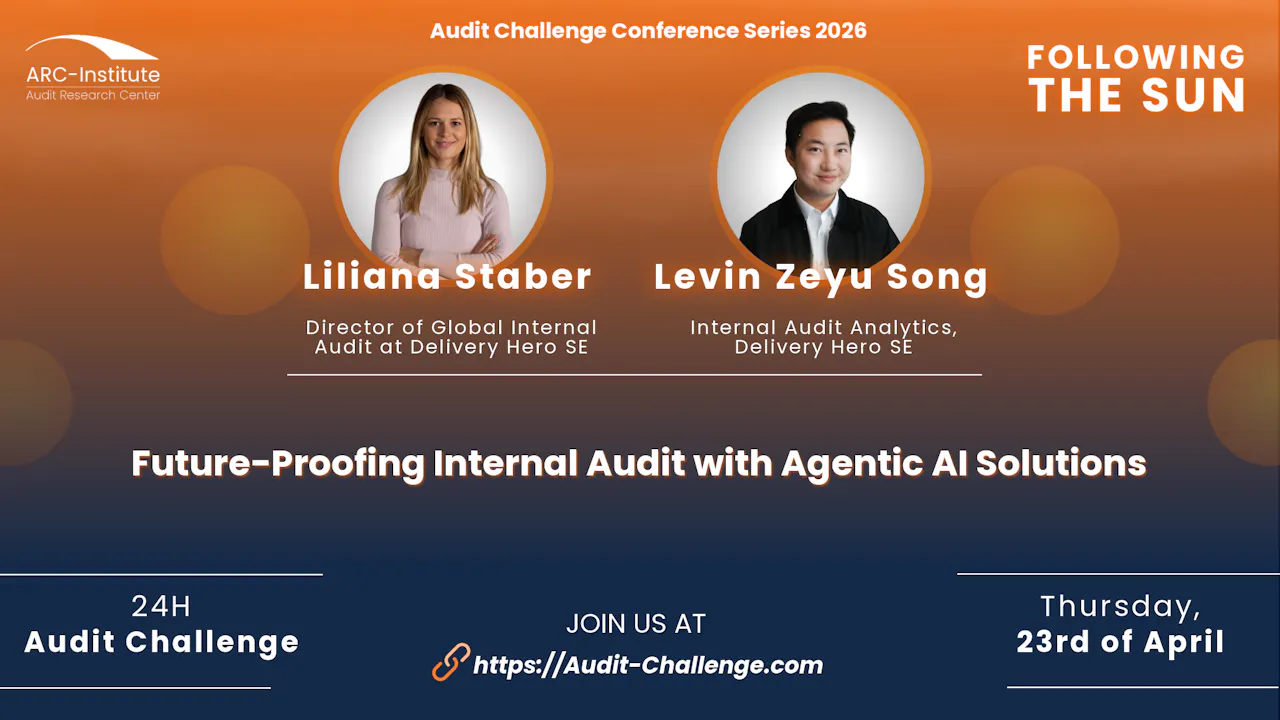 ARC-Institute
Audit Research Center

Audit Challenge Conference Series 2026

FOLLOWING THE SUN

Liliana Staber

Director of Global Internal Audit at Delivery Hero SE

Levin Zeyu Song

Internal Audit Analytics, Delivery Hero SE

Future-Proofing Internal Audit with Agentic AI Solutions

24H
Audit Challenge

JOIN US AT
https://Audit-Challenge.com

Thursday,
23rd of April